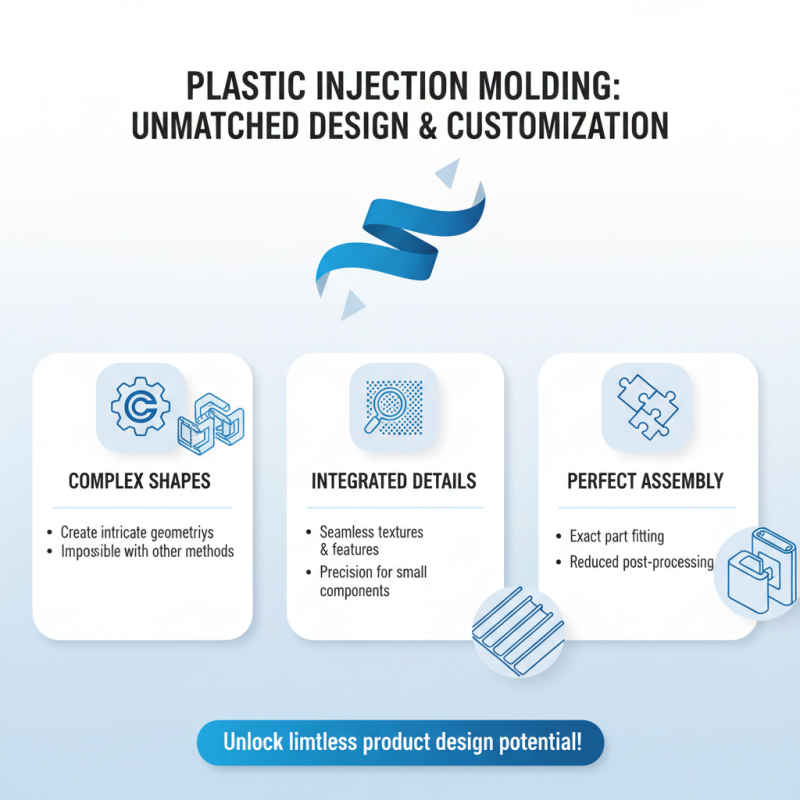 PLASTIC INJECTION MOLDING:
UNMATCHED DESIGN & CUSTOMIZATION

COMPLEX SHAPES

• Create intricate geometriys
• Impossible with other methods

INTEGRATED DETAILS

• Seamless textures & features
• Precision for small components

PERFECT ASSEMBLY

• Exact part fitting
• Reduced post-processing

Unlock limtless product design potential!